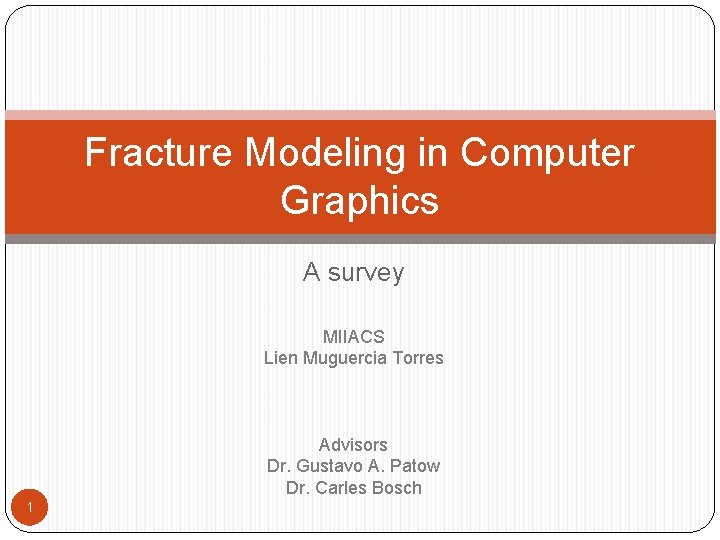 Fracture Modeling in Computer Graphics

A survey

MIIACS
Lien Muguercia Torres

Advisors
Dr. Gustavo A. Patow
Dr. Carles Bosch

1